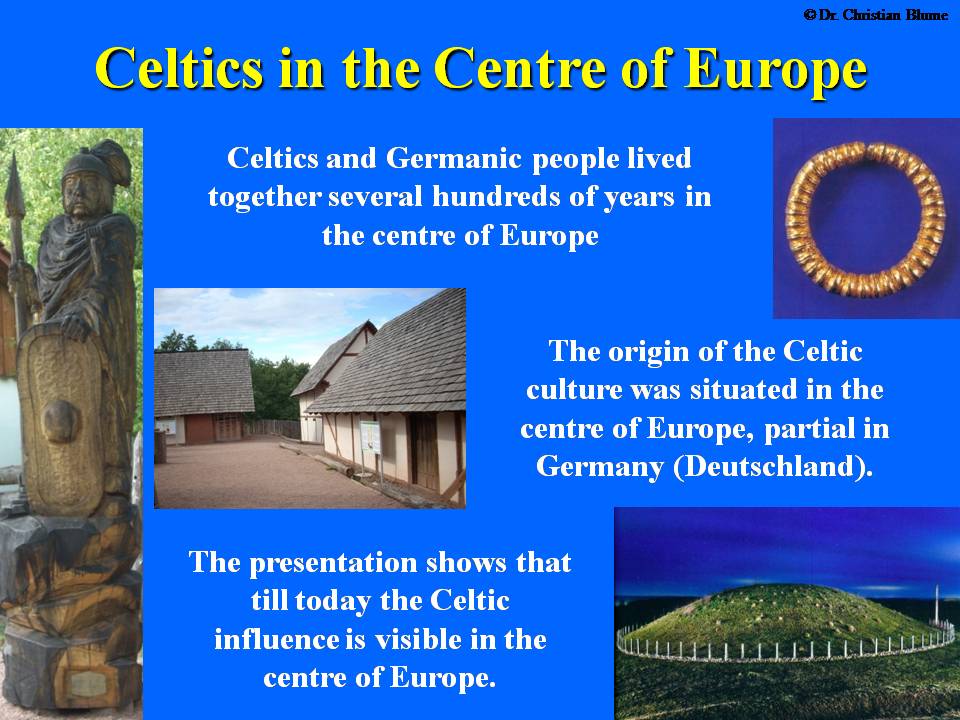 © Dr. Christian Blume

Celtics in the Centre of Europe

Celtics and Germanic people lived together several hundreds of years in the centre of Europe

The origin of the Celtic culture was situated in the centre of Europe, partial in Germany (Deutschland).

The presentation shows that till today the Celtic influence is visible in the centre of Europe.